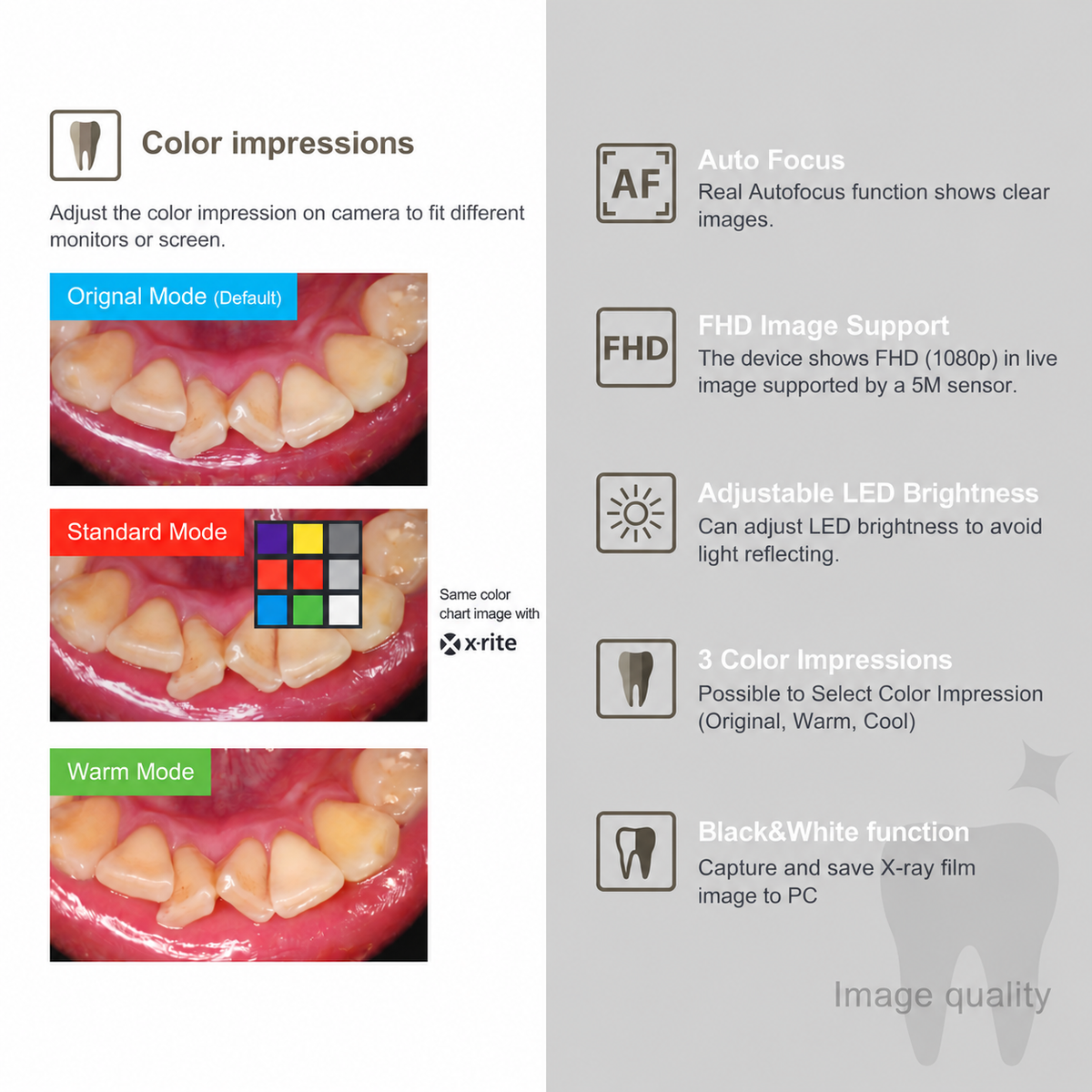 Color impressions

Adjust the color impression on camera to fit different monitors or screen.

Orignal Mode (Default)

Standard Mode

Same color chart image with

x·rite

Warm Mode

AF

Auto Focus
Real Autofocus function shows clear images.

FHD

FHD Image Support
The device shows FHD (1080p) in live image supported by a 5M sensor.

Adjustable LED Brightness
Can adjust LED brightness to avoid light reflecting.

3 Color Impressions
Possible to Select Color Impression (Original, Warm, Cool)

Black&White function
Capture and save X-ray film image to PC

Image quality